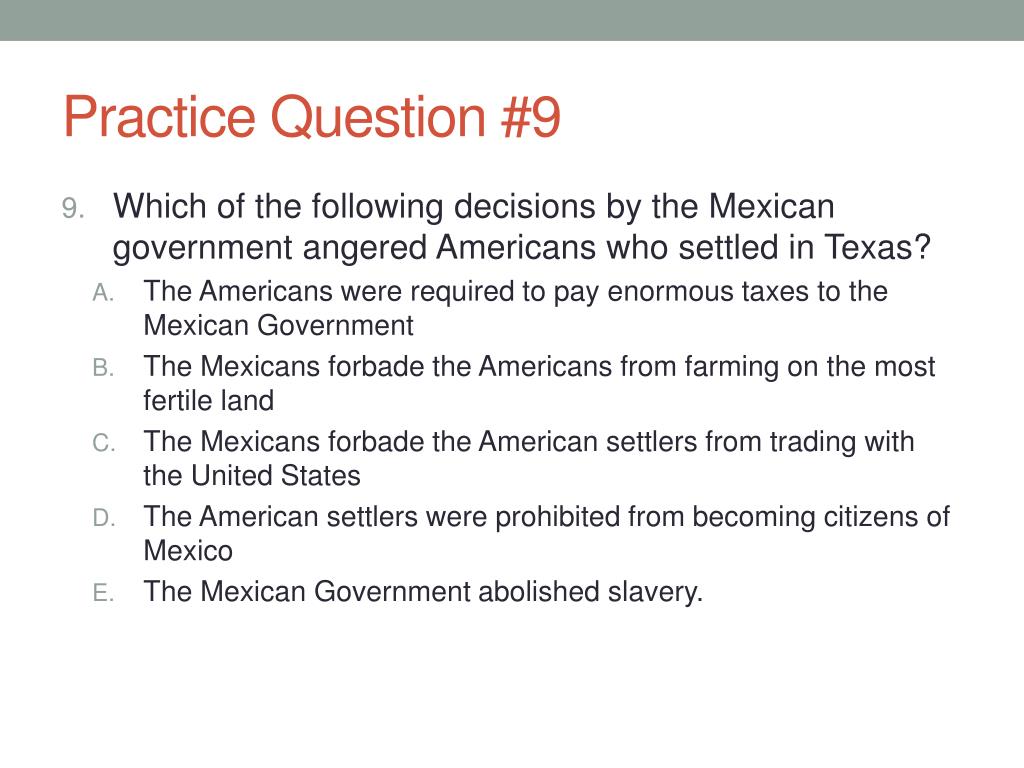 Practice Question #9

9. Which of the following decisions by the Mexican government angered Americans who settled in Texas?

A. The Americans were required to pay enormous taxes to the Mexican Government

B. The Mexicans forbade the Americans from farming on the most fertile land

C. The Mexicans forbade the American settlers from trading with the United States

D. The American settlers were prohibited from becoming citizens of Mexico

E. The Mexican Government abolished slavery.